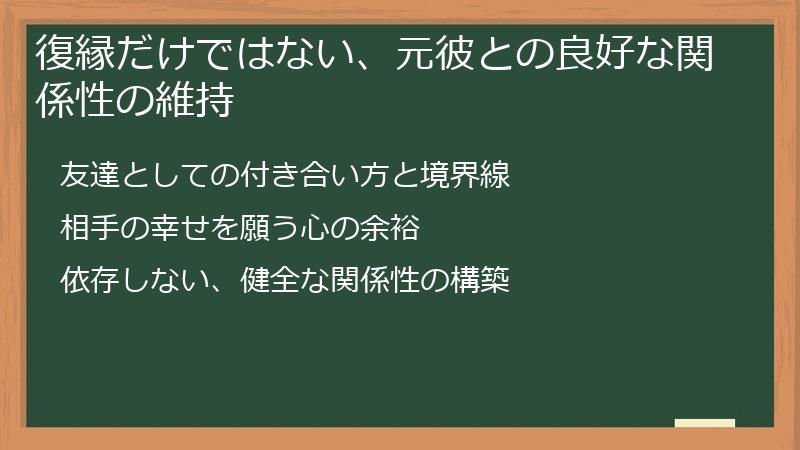 復縁だけではない、元彼との良好な関係性の維持

友達としての付き合い方と境界線

相手の幸せを願う心の余裕

依存しない、健全な関係性の構築